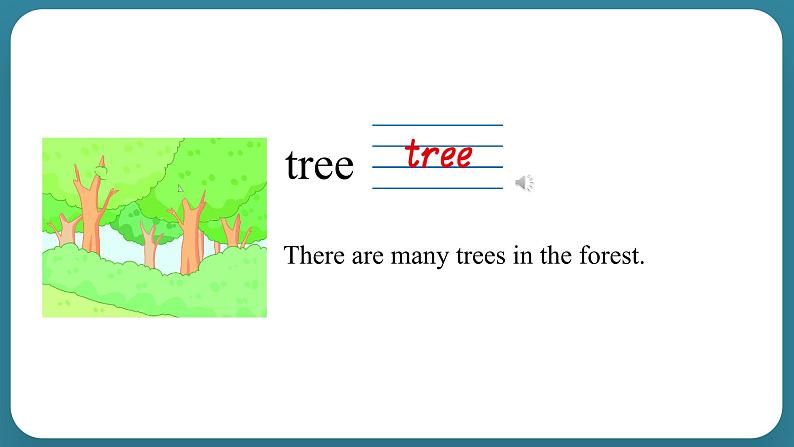 tree tree

There are many trees in the forest.